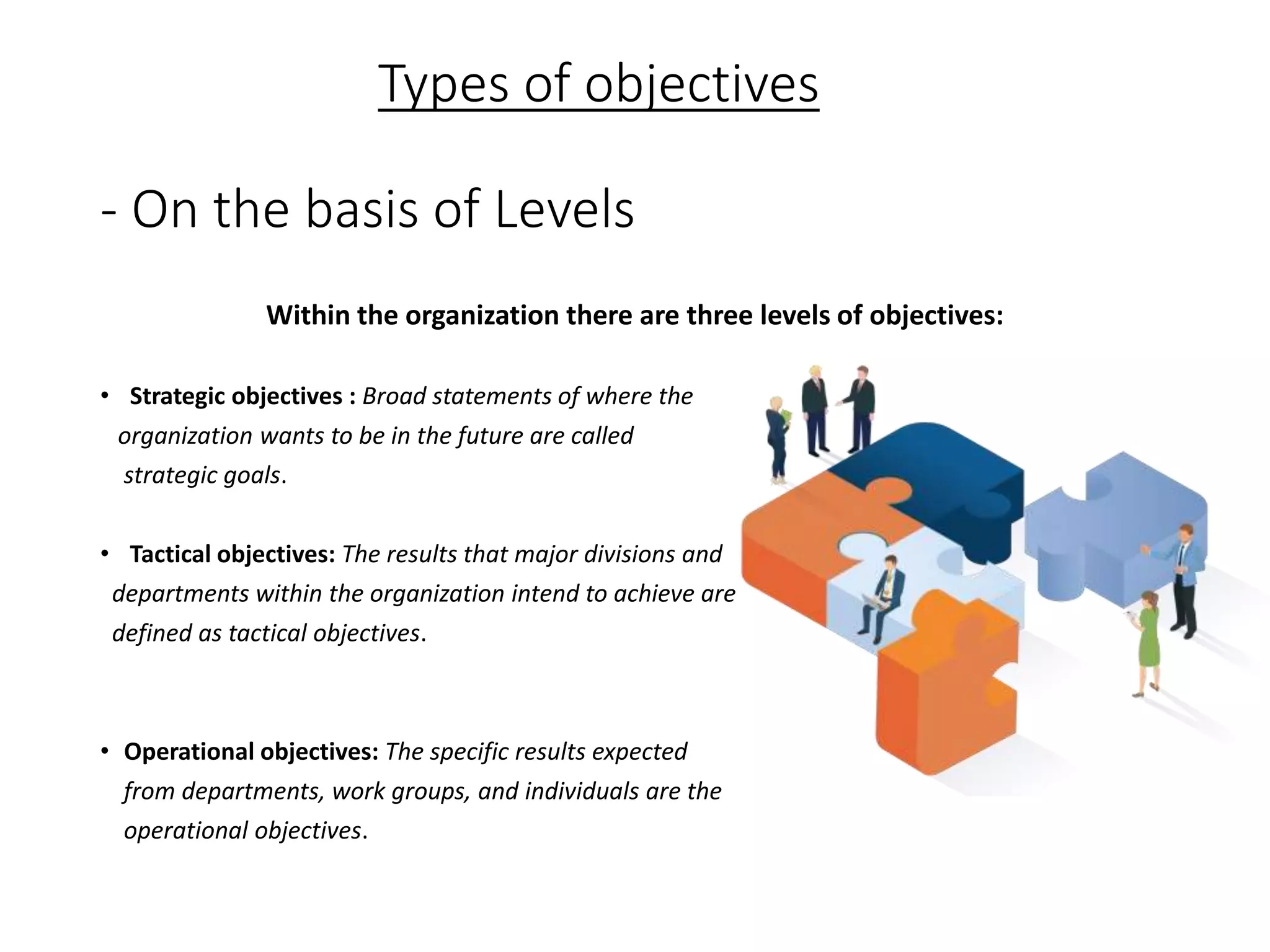 Types of objectives

- On the basis of Levels

Within the organization there are three levels of objectives:

• Strategic objectives : Broad statements of where the organization wants to be in the future are called strategic goals.

• Tactical objectives: The results that major divisions and departments within the organization intend to achieve are defined as tactical objectives.

• Operational objectives: The specific results expected from departments, work groups, and individuals are the operational objectives.